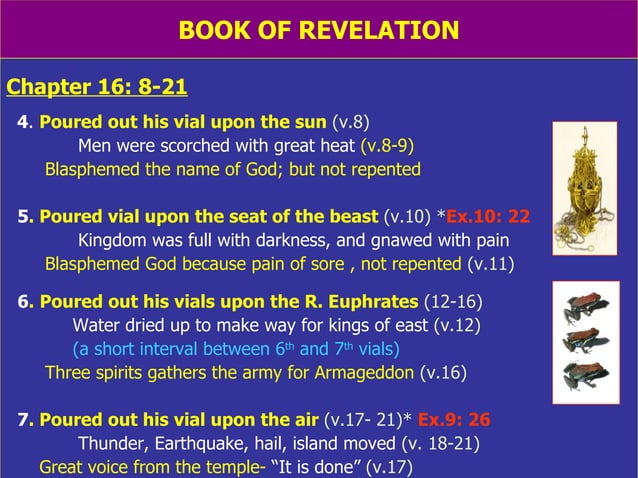 BOOK OF REVELATION

Chapter 16: 8-21

4. Poured out his vial upon the sun (v.8)
Men were scorched with great heat (v.8-9)
Blasphemed the name of God; but not repented

5. Poured vial upon the seat of the beast (v.10) *Ex.10: 22
Kingdom was full with darkness, and gnawed with pain
Blasphemed God because pain of sore , not repented (v.11)

6. Poured out his vials upon the R. Euphrates (12-16)
Water dried up to make way for kings of east (v.12)
(a short interval between 6$^{th}$ and 7$^{th}$ vials)
Three spirits gathers the army for Armageddon (v.16)

7. Poured out his vial upon the air (v.17- 21)* Ex.9: 26
Thunder, Earthquake, hail, island moved (v. 18-21)
Great voice from the temple- "It is done" (v.17)